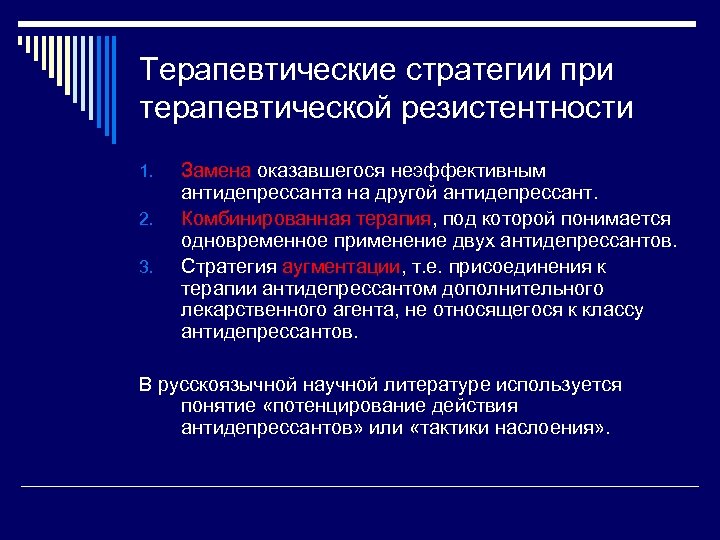 Терапевтические стратегии при терапевтической резистентности

1. Замена оказавшегося неэффективным антидепрессанта на другой антидепрессант.
2. Комбинированная терапия, под которой понимается одновременное применение двух антидепрессантов.
3. Стратегия аугментации, т.е. присоединения к терапии антидепрессантом дополнительного лекарственного агента, не относящегося к классу антидепрессантов.

В русскоязычной научной литературе используется понятие «потенцирование действия антидепрессантов» или «тактики наслоения».